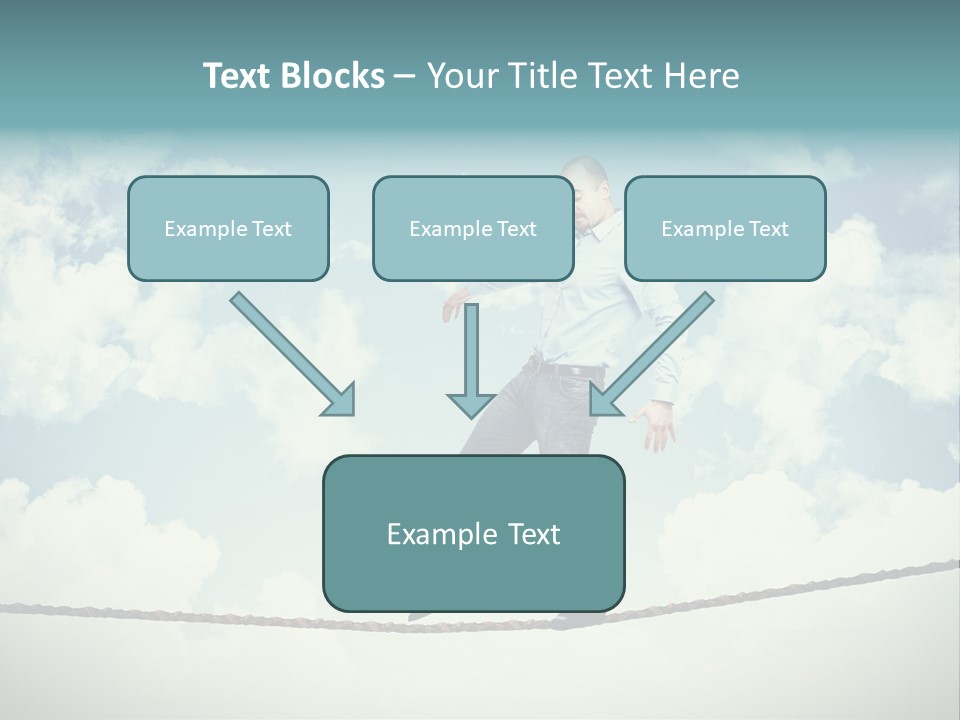 Text Blocks – Your Title Text Here

Example Text

Example Text

Example Text

Example Text